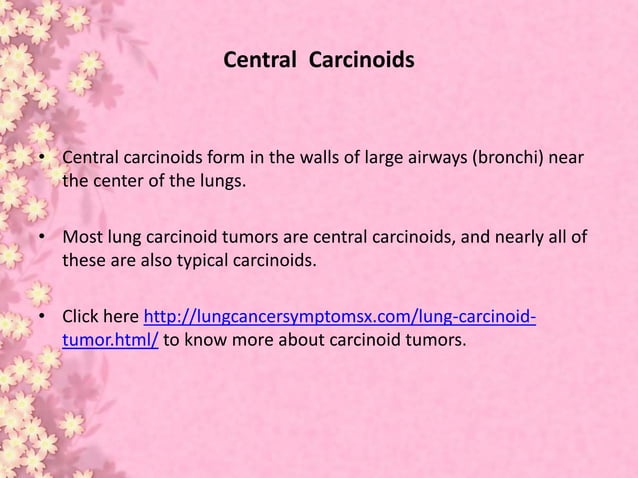 Central Carcinoids

• Central carcinoids form in the walls of large airways (bronchi) near the center of the lungs.

• Most lung carcinoid tumors are central carcinoids, and nearly all of these are also typical carcinoids.

• Click here http://lungcancersymptomsx.com/lung-carcinoid-tumor.html/ to know more about carcinoid tumors.